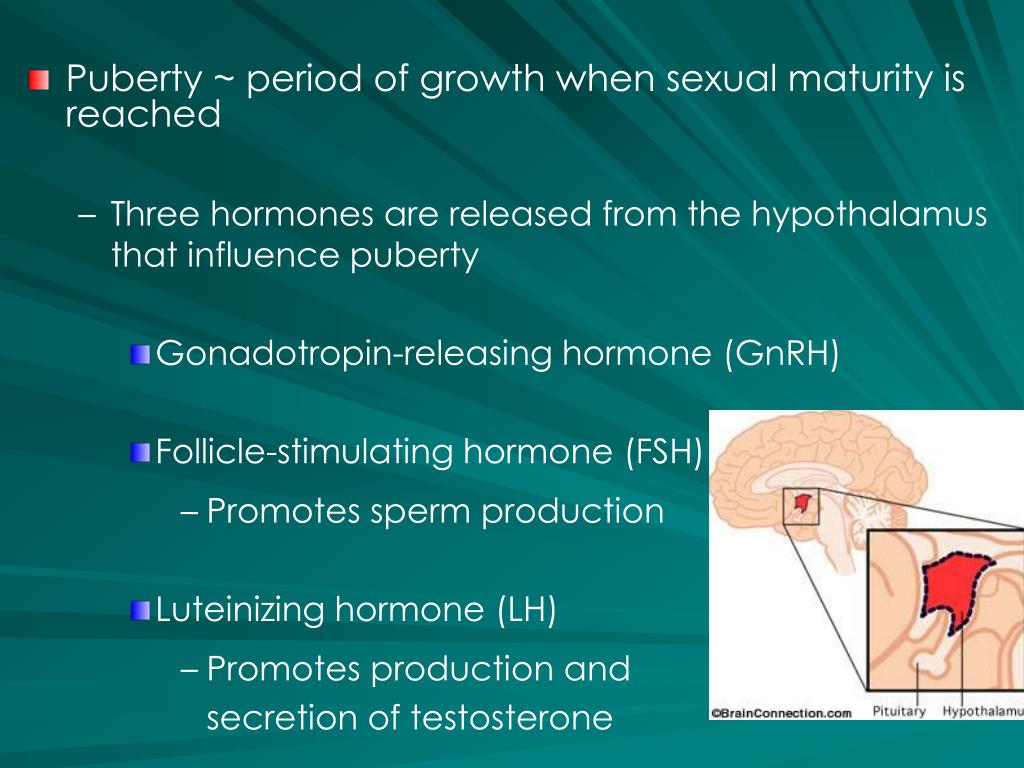 Puberty ~ period of growth when sexual maturity is reached

– Three hormones are released from the hypothalamus that influence puberty

Gonadotropin-releasing hormone (GnRH)

Follicle-stimulating hormone (FSH)

– Promotes sperm production

Luteinizing hormone (LH)

– Promotes production and secretion of testosterone

©BrainConnection.com Pituitary Hypothalamu